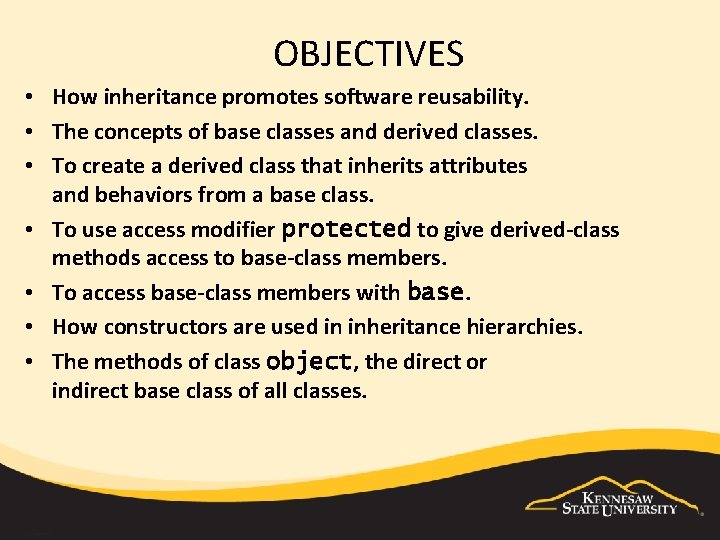 OBJECTIVES

• How inheritance promotes software reusability.
• The concepts of base classes and derived classes.
• To create a derived class that inherits attributes and behaviors from a base class.
• To use access modifier protected to give derived-class methods access to base-class members.
• To access base-class members with base.
• How constructors are used in inheritance hierarchies.
• The methods of class object, the direct or indirect base class of all classes.

KENNESAW STATE UNIVERSITY